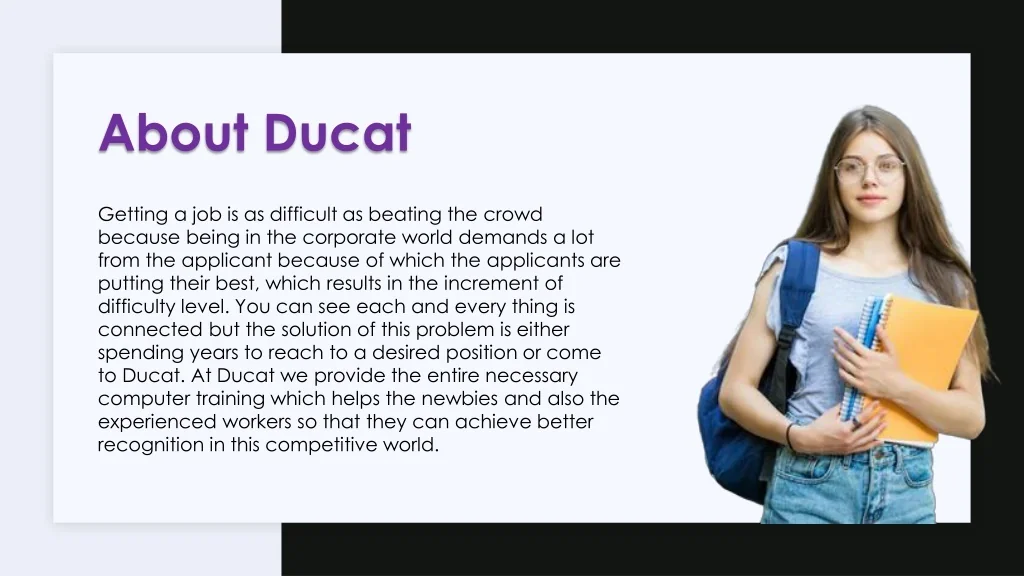 About Ducat

Getting a job is as difficult as beating the crowd because being in the corporate world demands a lot from the applicant because of which the applicants are putting their best, which results in the increment of difficulty level. You can see each and every thing is connected but the solution of this problem is either spending years to reach to a desired position or come to Ducat. At Ducat we provide the entire necessary computer training which helps the newbies and also the experienced workers so that they can achieve better recognition in this competitive world.